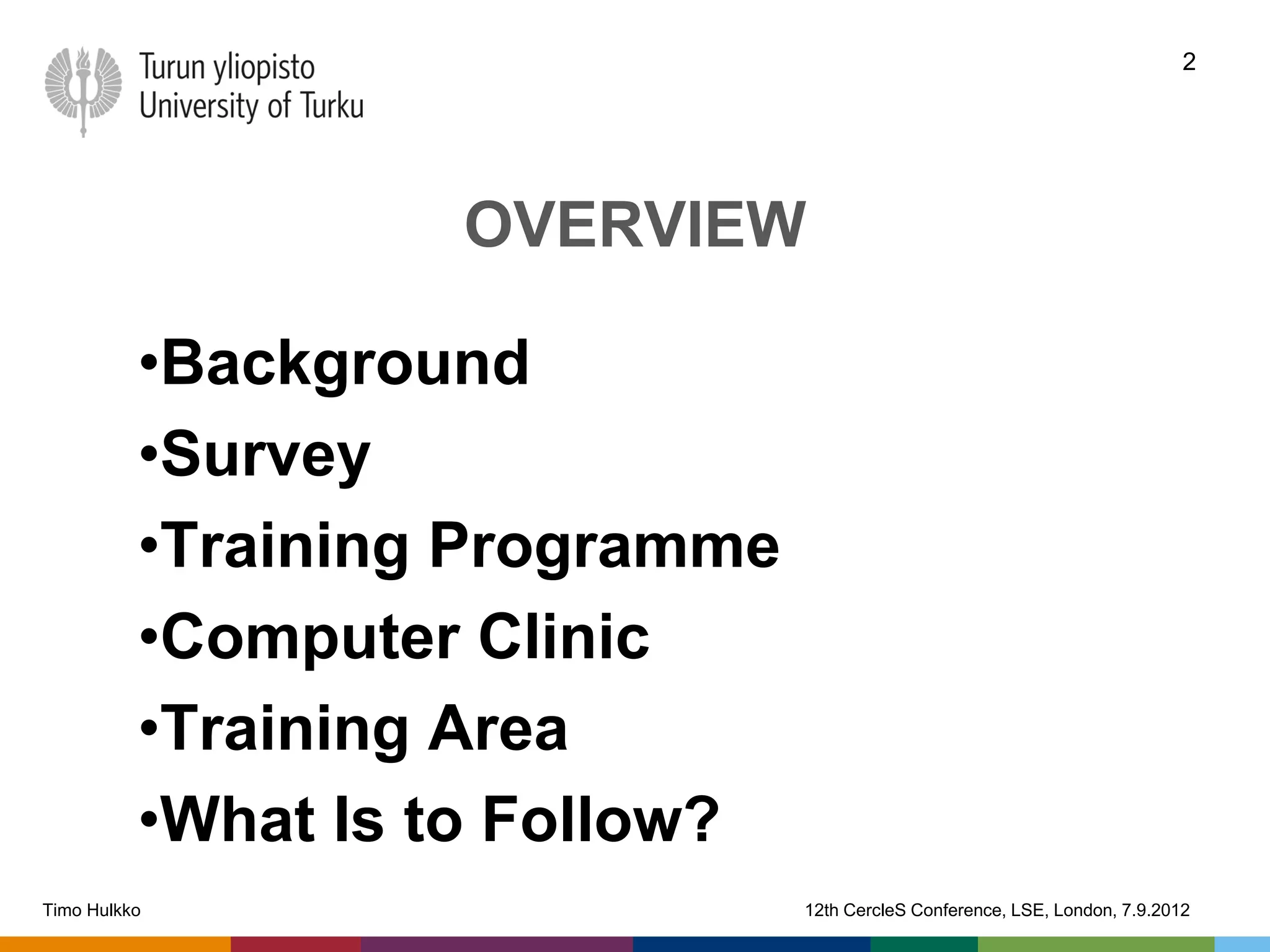 Turun yliopisto
University of Turku

2

OVERVIEW

•Background
•Survey
•Training Programme
•Computer Clinic
•Training Area
•What Is to Follow?

Timo Hulkko

12th CercleS Conference, LSE, London, 7.9.2012